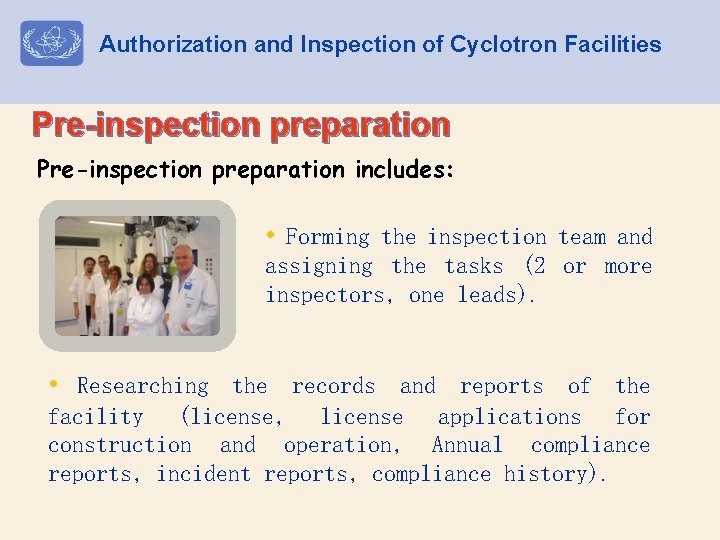 Authorization and Inspection of Cyclotron Facilities

Pre-inspection preparation

Pre-inspection preparation includes:

• Forming the inspection team and assigning the tasks (2 or more inspectors, one leads).

• Researching the records and reports of the facility (license, license applications for construction and operation, Annual compliance reports, incident reports, compliance history).